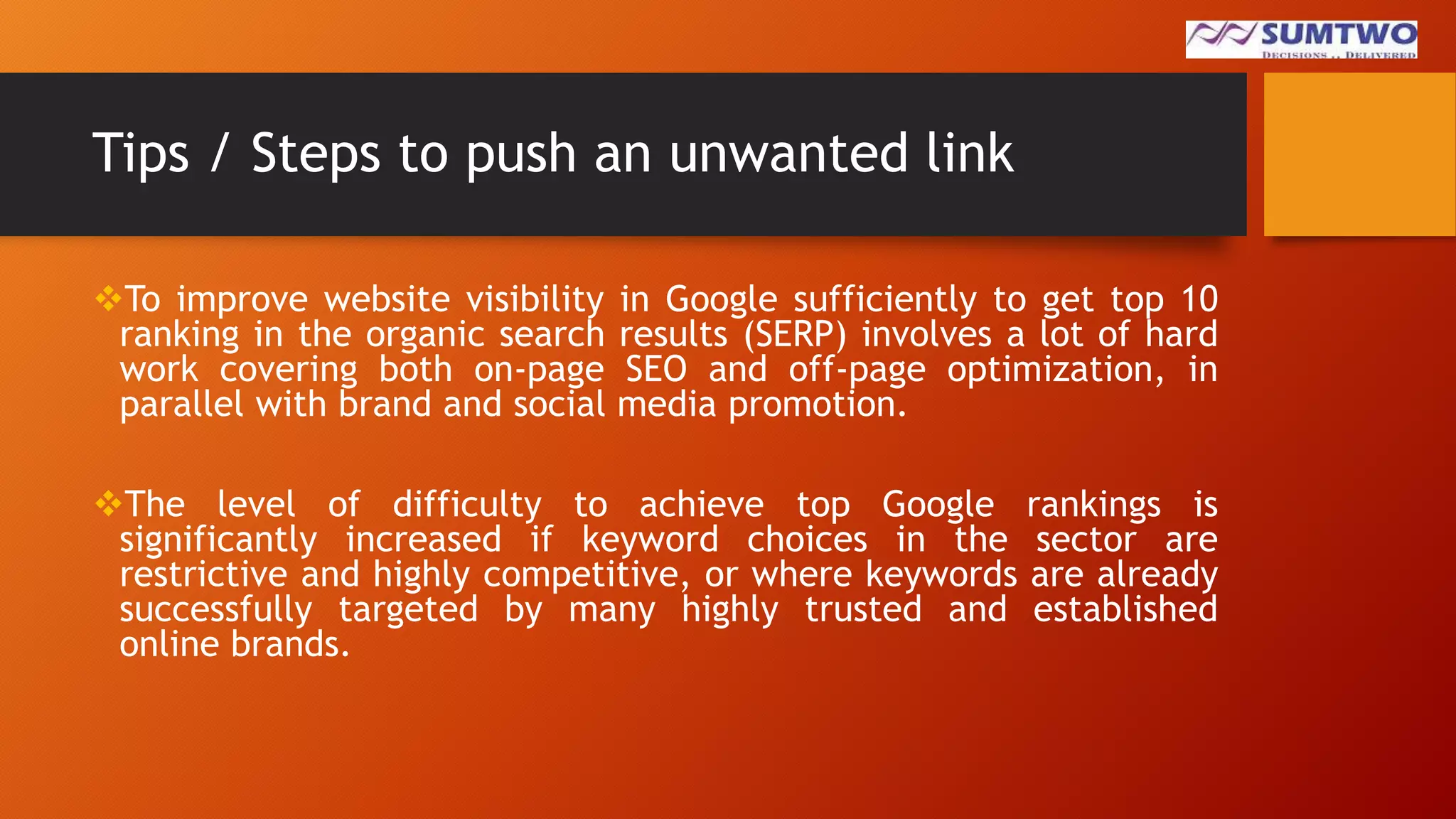 SUMTWO
DECISIONS .. DELIVERED

Tips / Steps to push an unwanted link

❖To improve website visibility in Google sufficiently to get top 10 ranking in the organic search results (SERP) involves a lot of hard work covering both on-page SEO and off-page optimization, in parallel with brand and social media promotion.

❖The level of difficulty to achieve top Google rankings is significantly increased if keyword choices in the sector are restrictive and highly competitive, or where keywords are already successfully targeted by many highly trusted and established online brands.